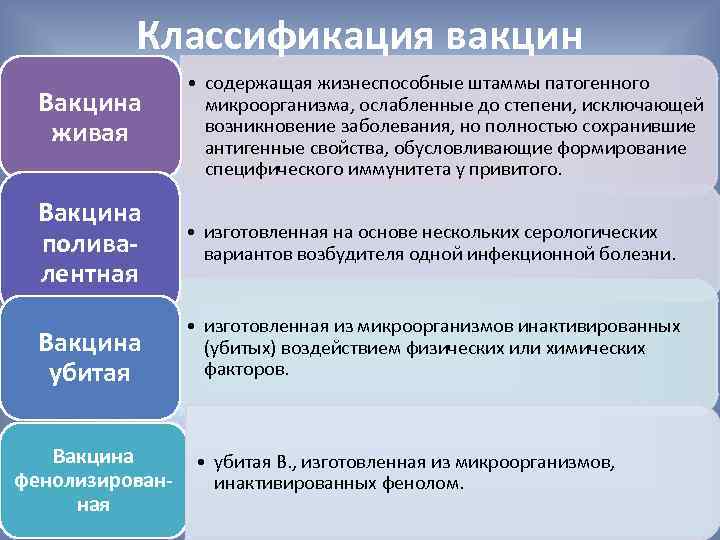 Классификация вакцин

Вакцина живая

• содержащая жизнеспособные штаммы патогенного микроорганизма, ослабленные до степени, исключающей возникновение заболевания, но полностью сохранившие антигенные свойства, обусловливающие формирование специфического иммунитета у привитого.

Вакцина поливалентная

• изготовленная на основе нескольких серологических вариантов возбудителя одной инфекционной болезни.

Вакцина убитая

• изготовленная из микроорганизмов инактивированных (убитых) воздействием физических или химических факторов.

Вакцина фенолизированная

• убитая В., изготовленная из микроорганизмов, инактивированных фенолом.